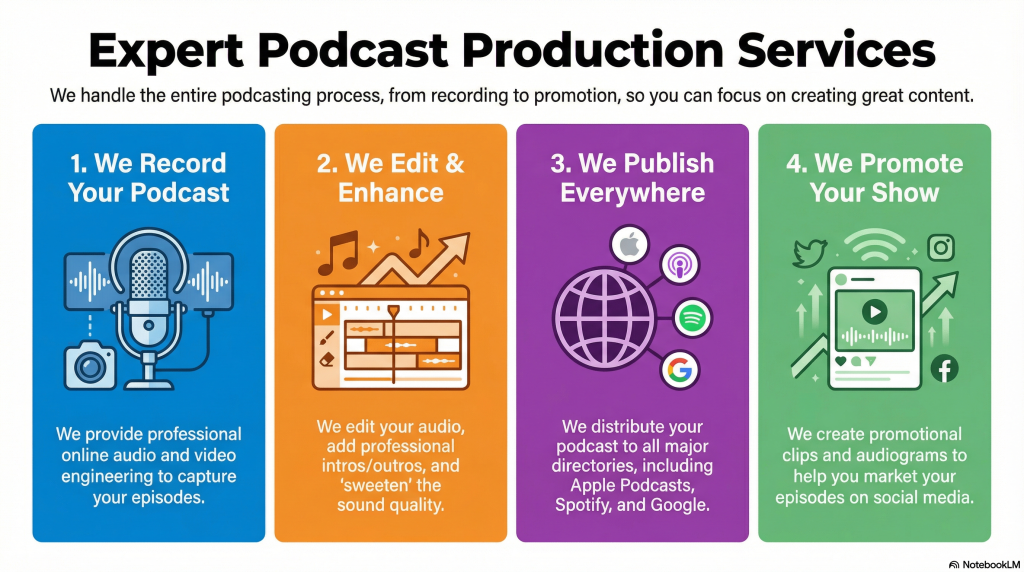 Expert Podcast Production Services

We handle the entire podcasting process, from recording to promotion, so you can focus on creating great content.

1. We Record Your Podcast

We provide professional online audio and video engineering to capture your episodes.

2. We Edit & Enhance

We edit your audio, add professional intros/outros, and 'sweeten' the sound quality.

3. We Publish Everywhere

We distribute your podcast to all major directories, including Apple Podcasts, Spotify, and Google.

4. We Promote Your Show

We create promotional clips and audiograms to help you market your episodes on social media.

NotebookLM